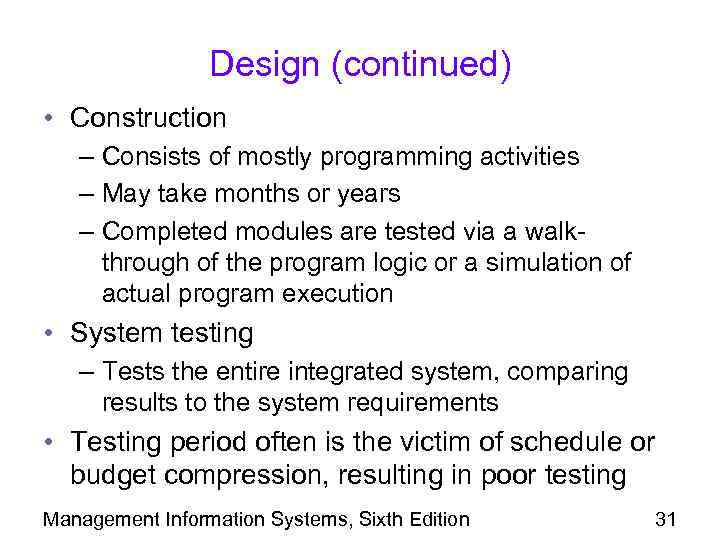 Design (continued)

• Construction
– Consists of mostly programming activities
– May take months or years
– Completed modules are tested via a walk-through of the program logic or a simulation of actual program execution
• System testing
– Tests the entire integrated system, comparing results to the system requirements
• Testing period often is the victim of schedule or budget compression, resulting in poor testing

Management Information Systems, Sixth Edition 31